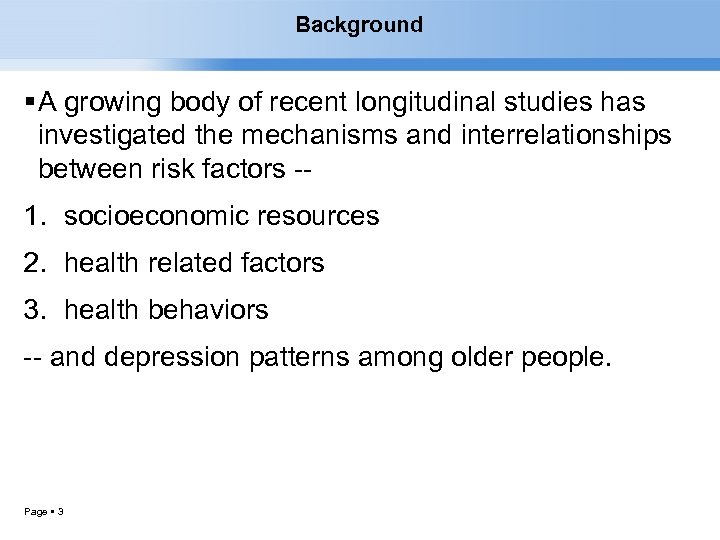 Background

▪ A growing body of recent longitudinal studies has investigated the mechanisms and interrelationships between risk factors --

1. socioeconomic resources
2. health related factors
3. health behaviors

-- and depression patterns among older people.

Page ▪ 3